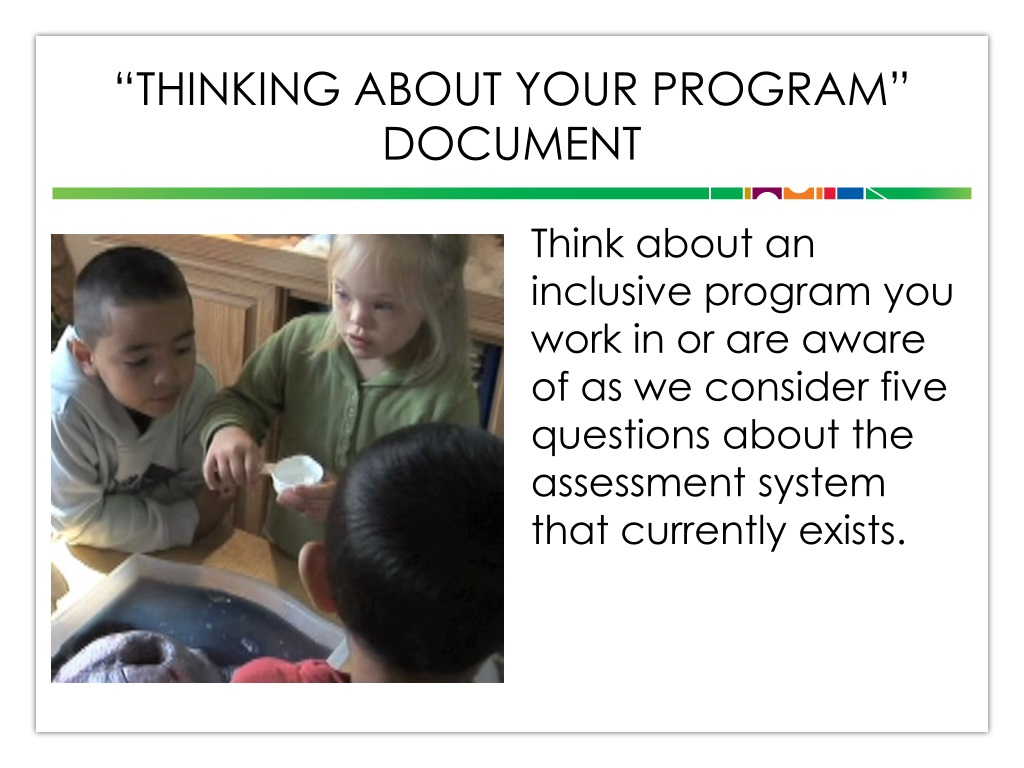 “THINKING ABOUT YOUR PROGRAM” DOCUMENT

Think about an inclusive program you work in or are aware of as we consider five questions about the assessment system that currently exists.